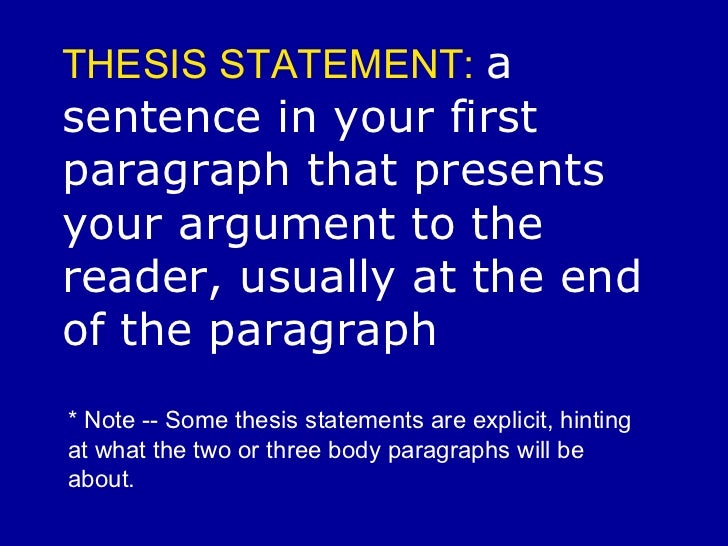 THESIS STATEMENT: a sentence in your first paragraph that presents your argument to the reader, usually at the end of the paragraph

* Note -- Some thesis statements are explicit, hinting at what the two or three body paragraphs will be about.